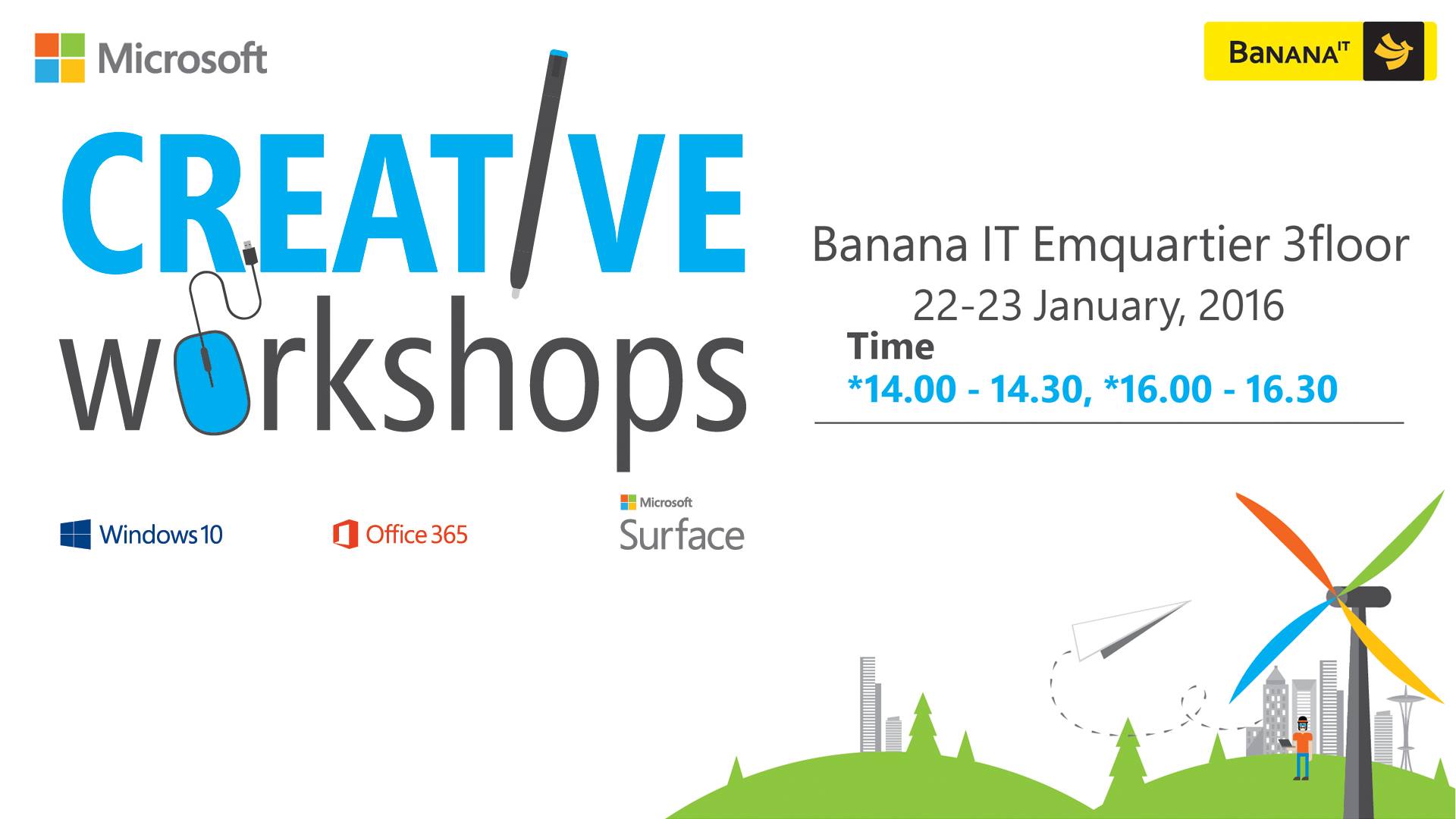 Microsoft

BANANA IT

CREATIVE workshops

Banana IT Emquartier 3floor
22-23 January, 2016
Time
*14.00 - 14.30, *16.00 - 16.30

Windows 10

Office 365

Microsoft Surface